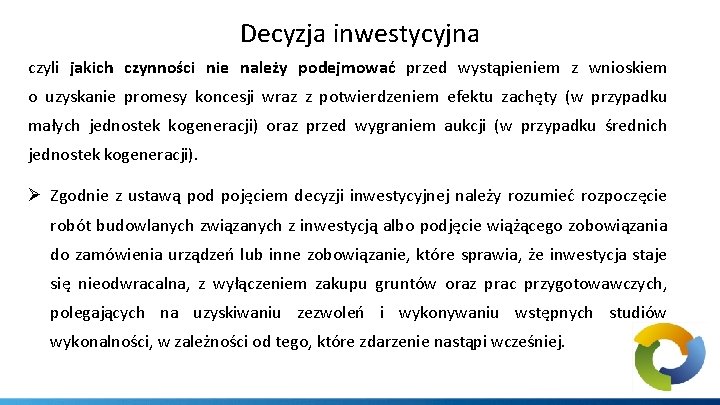 Decyzja inwestycyjna

czyli jakich czynności nie należy podejmować przed wystąpieniem z wnioskiem o uzyskanie promesy koncesji wraz z potwierdzeniem efektu zachęty (w przypadku małych jednostek kogeneracji) oraz przed wygraniem aukcji (w przypadku średnich jednostek kogeneracji).

➢ Zgodnie z ustawą pod pojęciem decyzji inwestycyjnej należy rozumieć rozpoczęcie robót budowlanych związanych z inwestycją albo podjęcie wiążącego zobowiązania do zamówienia urządzeń lub inne zobowiązanie, które sprawia, że inwestycja staje się nieodwracalna, z wyłączeniem zakupu gruntów oraz prac przygotowawczych, polegających na uzyskiwaniu zezwoleń i wykonywaniu wstępnych studiów wykonalności, w zależności od tego, które zdarzenie nastąpi wcześniej.